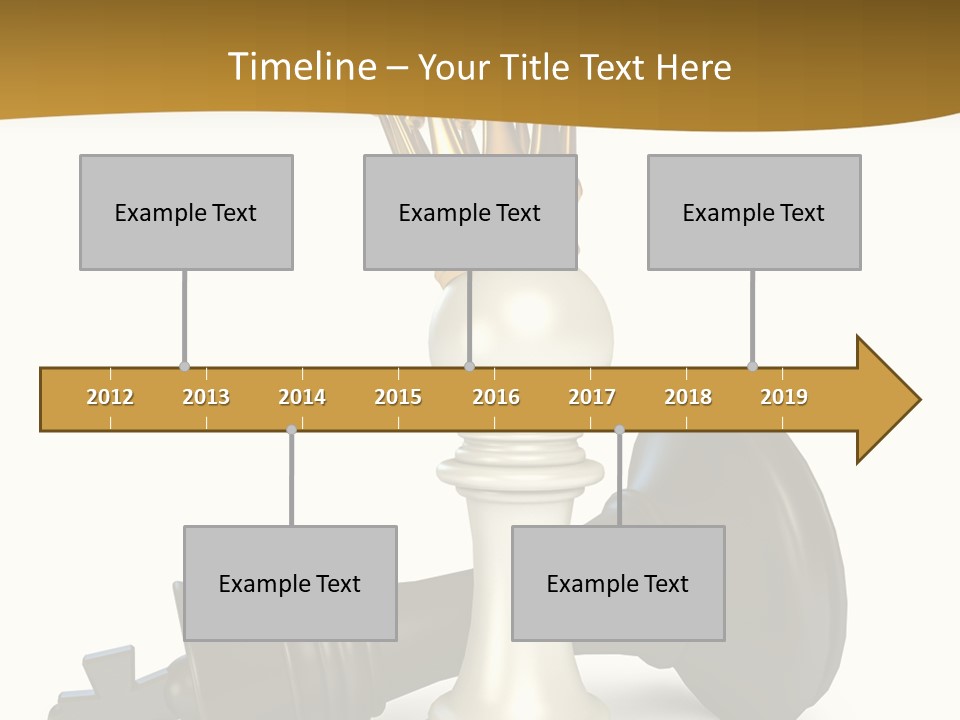 Timeline – Your Title Text Here

Example Text

Example Text

Example Text

2012 2013 2014 2015 2016 2017 2018 2019

Example Text

Example Text